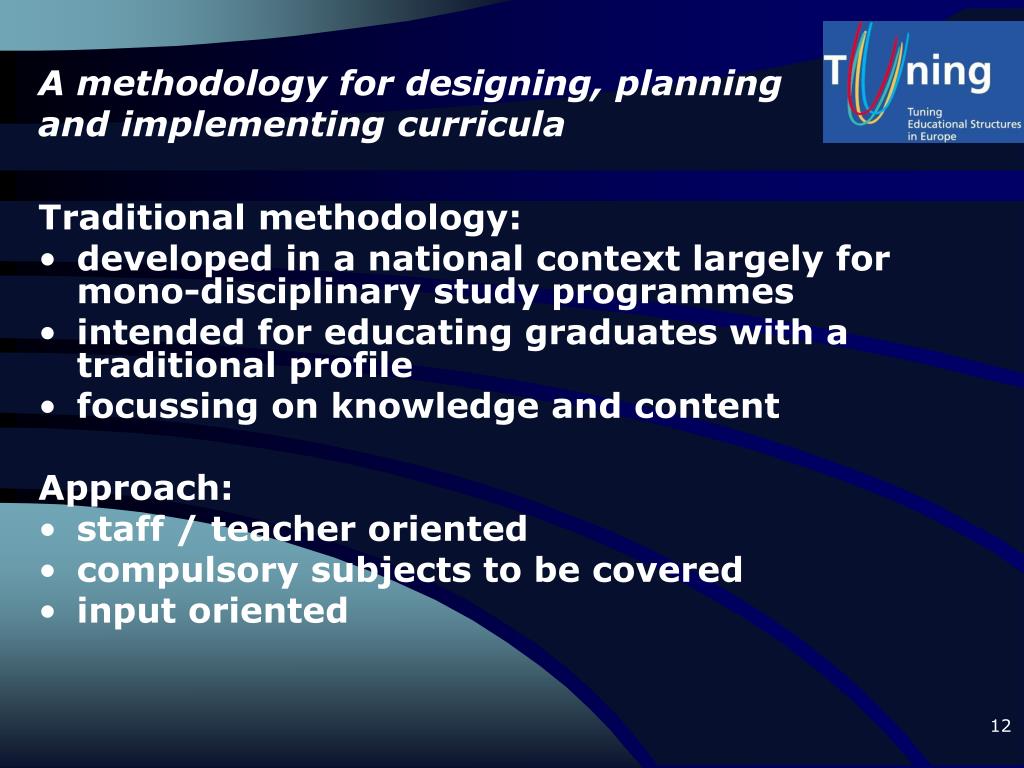 A methodology for designing, planning and implementing curricula

Tuning
Tuning Educational Structures in Europe

Traditional methodology:
• developed in a national context largely for mono-disciplinary study programmes
• intended for educating graduates with a traditional profile
• focussing on knowledge and content

Approach:
• staff / teacher oriented
• compulsory subjects to be covered
• input oriented

12